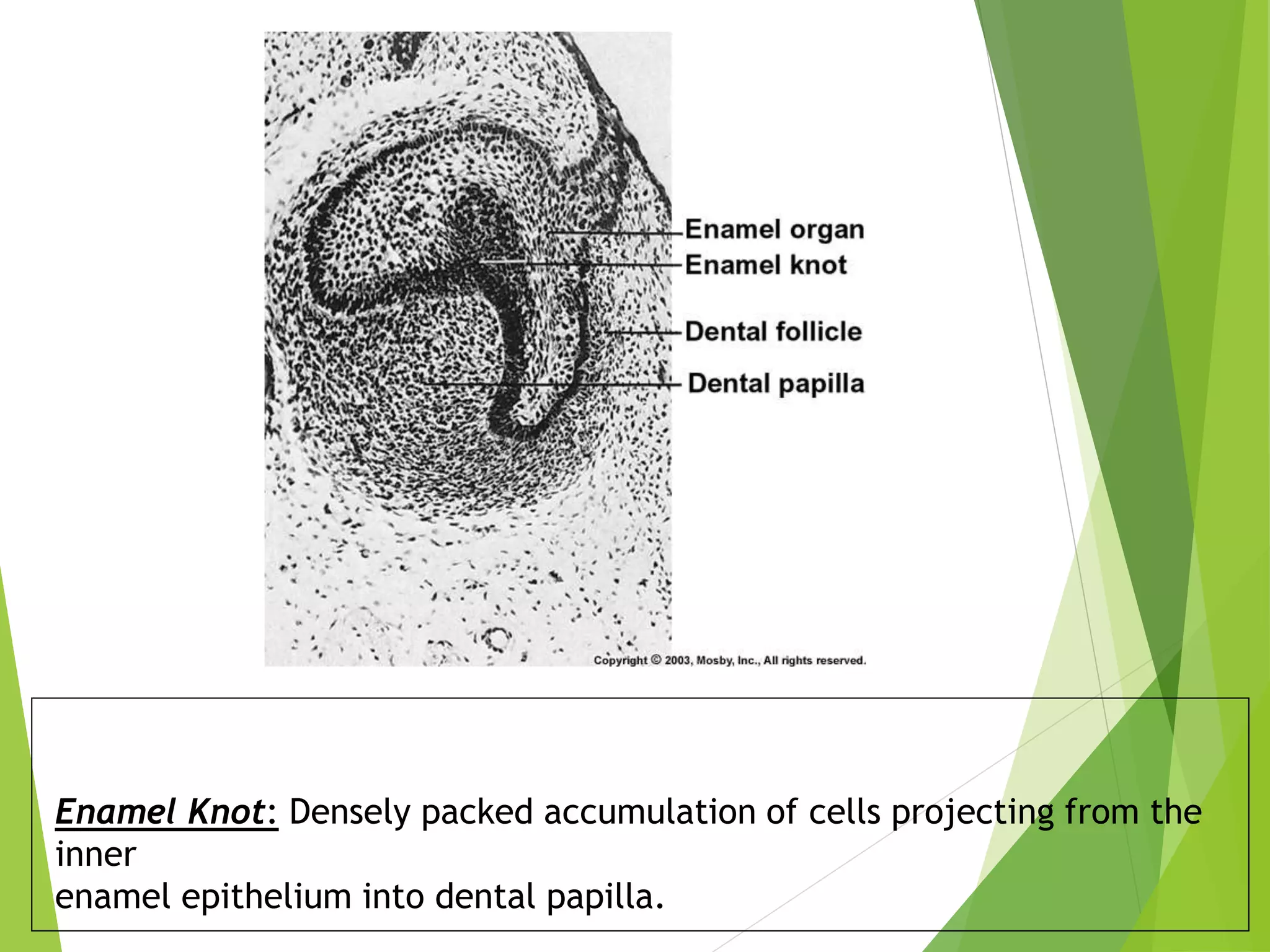 Enamel organ
Enamel knot
Dental follicle
Dental papilla

Copyright © 2003, Mosby, Inc., All rights reserved.

Enamel Knot: Densely packed accumulation of cells projecting from the inner enamel epithelium into dental papilla.